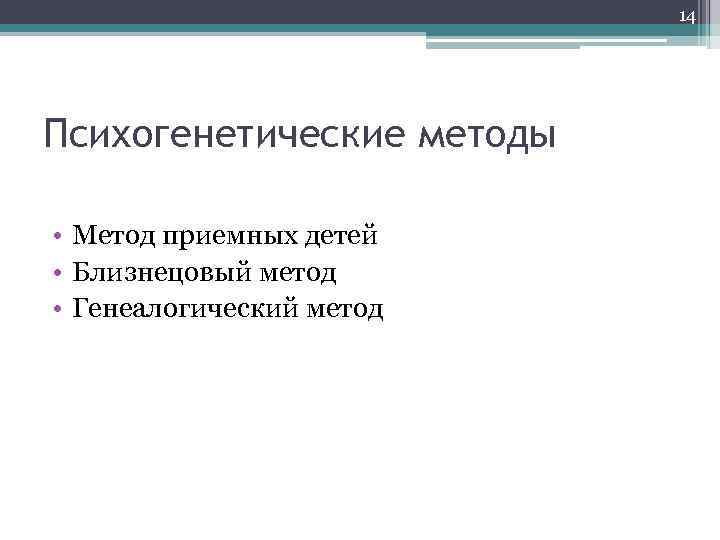 14

Психогенетические методы

• Метод приемных детей
• Близнецовый метод
• Генеалогический метод